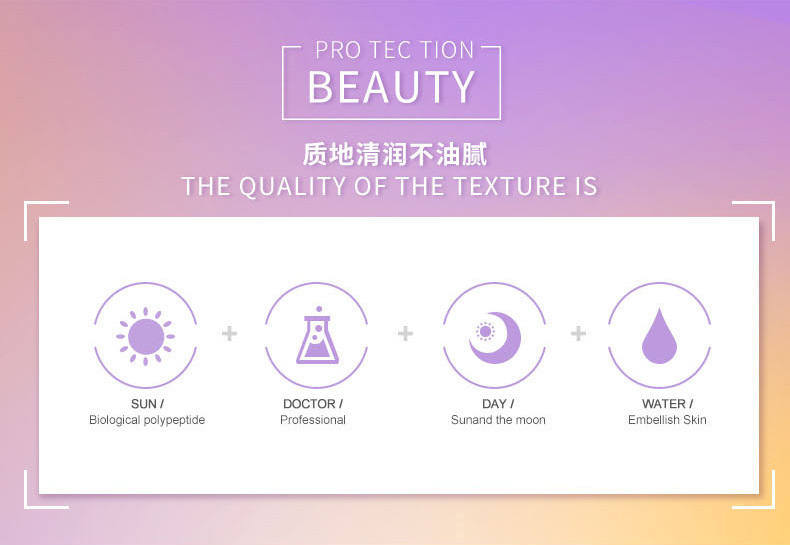 PRO TEC TION
BEAUTY

质地清润不油腻
THE QUALITY OF THE TEXTURE IS

SUN /
Biological polypeptide

+

DOCTOR /
Professional

+

DAY /
Sunand the moon

+

WATER /
Embellish Skin